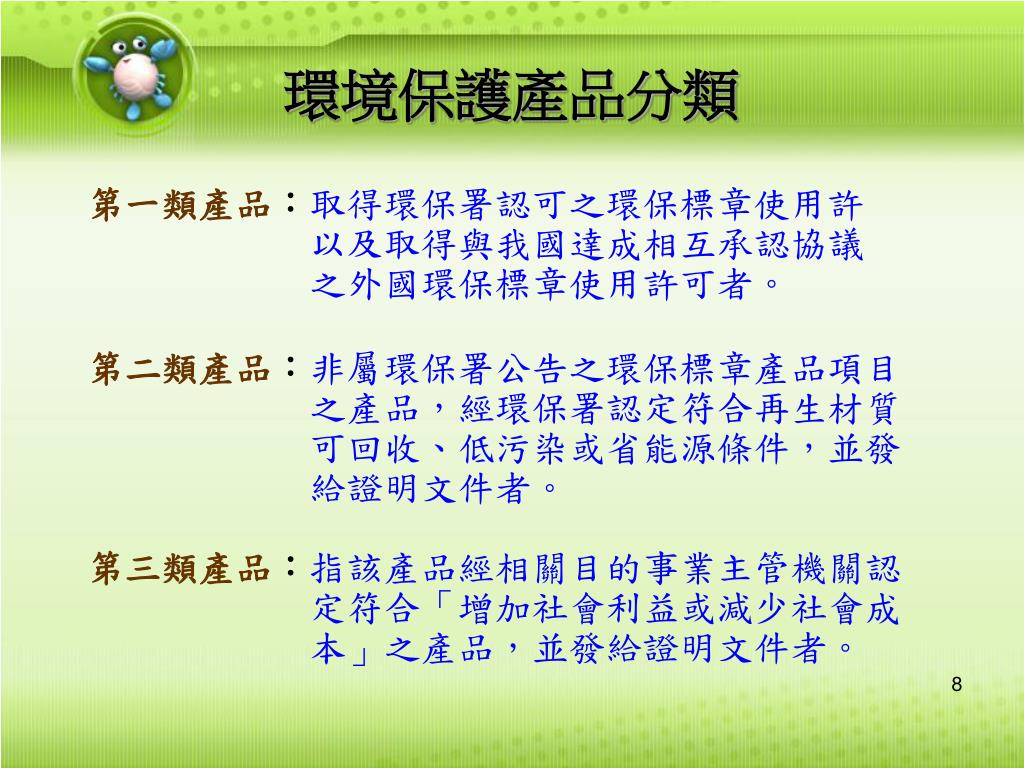 環境保護產品分類

第一類產品：取得環保署認可之環保標章使用許以及取得與我國達成相互承認協議之外國環保標章使用許可者。

第二類產品：非屬環保署公告之環保標章產品項目之產品，經環保署認定符合再生材質可回收、低污染或省能源條件，並發給證明文件者。

第三類產品：指該產品經相關目的事業主管機關認定符合「增加社會利益或減少社會成本」之產品，並發給證明文件者。

8